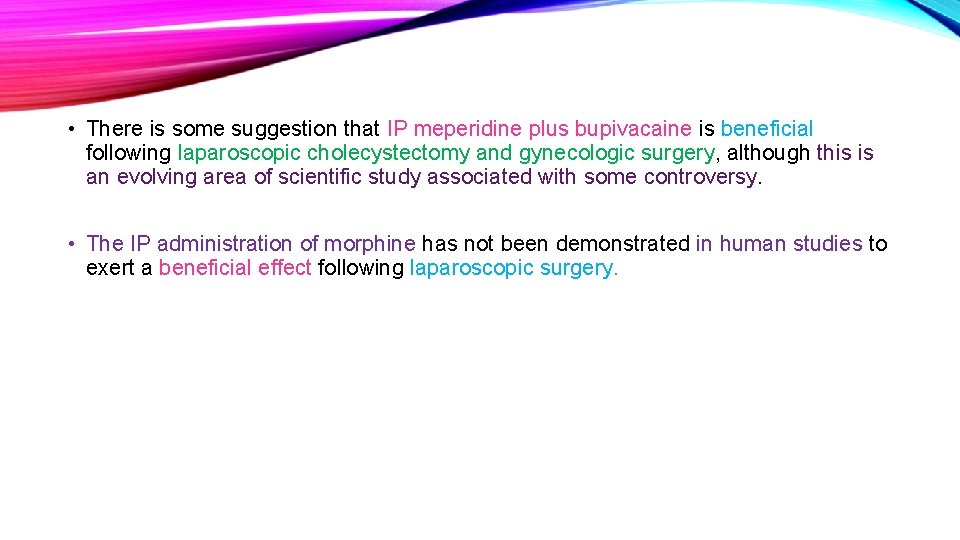 • There is some suggestion that IP meperidine plus bupivacaine is beneficial following laparoscopic cholecystectomy and gynecologic surgery, although this is an evolving area of scientific study associated with some controversy.

• The IP administration of morphine has not been demonstrated in human studies to exert a beneficial effect following laparoscopic surgery.